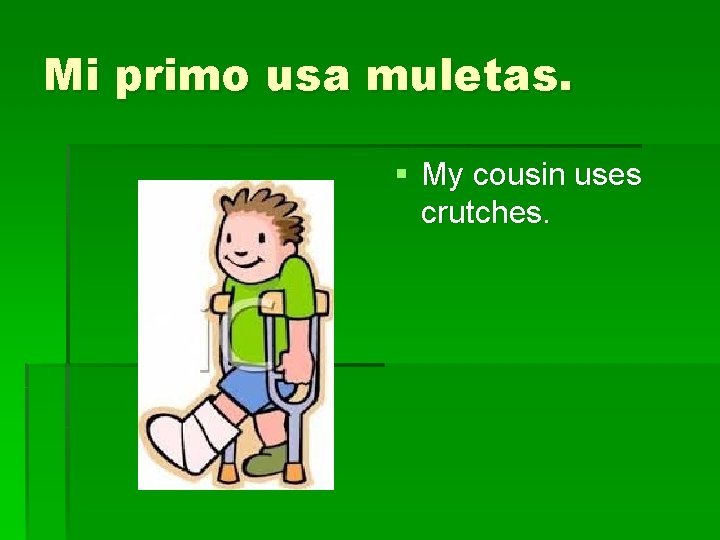 Mi primo usa muletas.

▪ My cousin uses crutches.